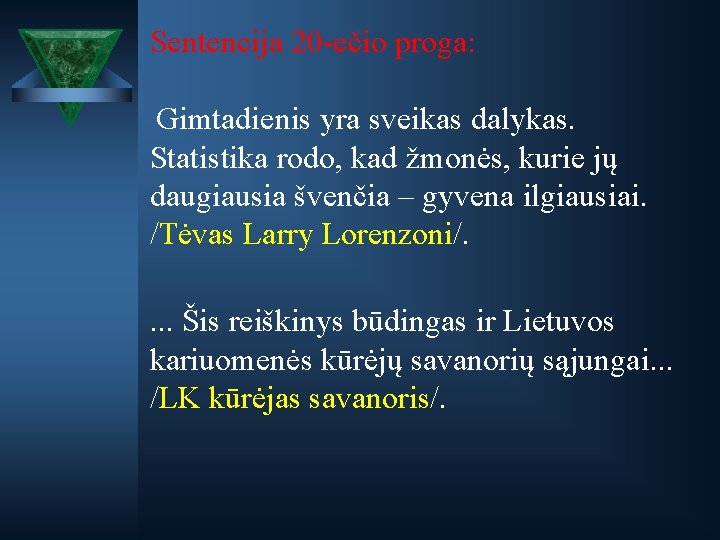 Sentencija 20-ečio proga:

Gimtadienis yra sveikas dalykas. Statistika rodo, kad žmonės, kurie jų daugiausia švenčia – gyvena ilgiausiai. /Tėvas Larry Lorenzoni/.

... Šis reiškinys būdingas ir Lietuvos kariuomenės kūrėjų savanorių sąjungai... /LK kūrėjas savanoris/.